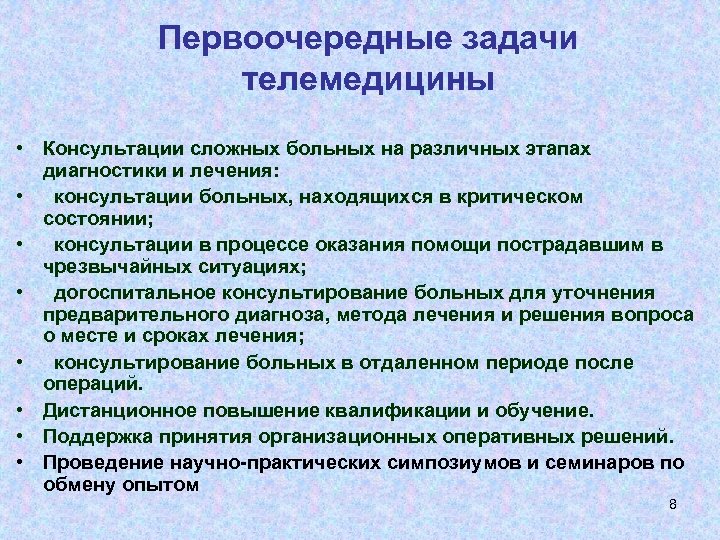 Первоочередные задачи телемедицины

• Консультации сложных больных на различных этапах диагностики и лечения:
• консультации больных, находящихся в критическом состоянии;
• консультации в процессе оказания помощи пострадавшим в чрезвычайных ситуациях;
• догоспитальное консультирование больных для уточнения предварительного диагноза, метода лечения и решения вопроса о месте и сроках лечения;
• консультирование больных в отдаленном периоде после операций.
• Дистанционное повышение квалификации и обучение.
• Поддержка принятия организационных оперативных решений.
• Проведение научно-практических симпозиумов и семинаров по обмену опытом

8